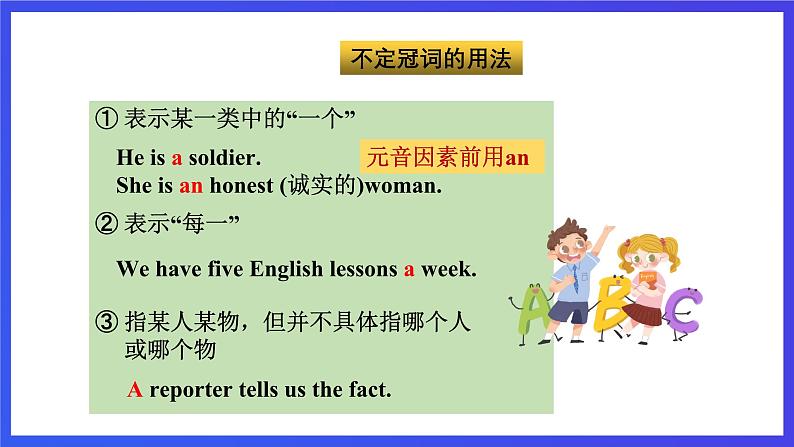 不定冠词的用法

① 表示某一类中的“一个”

He is a soldier.

元音因素前用an

She is an honest (诚实的)woman.

② 表示“每一”

We have five English lessons a week.

③ 指某人某物，但并不具体指哪个人或哪个物

A reporter tells us the fact.

A B C